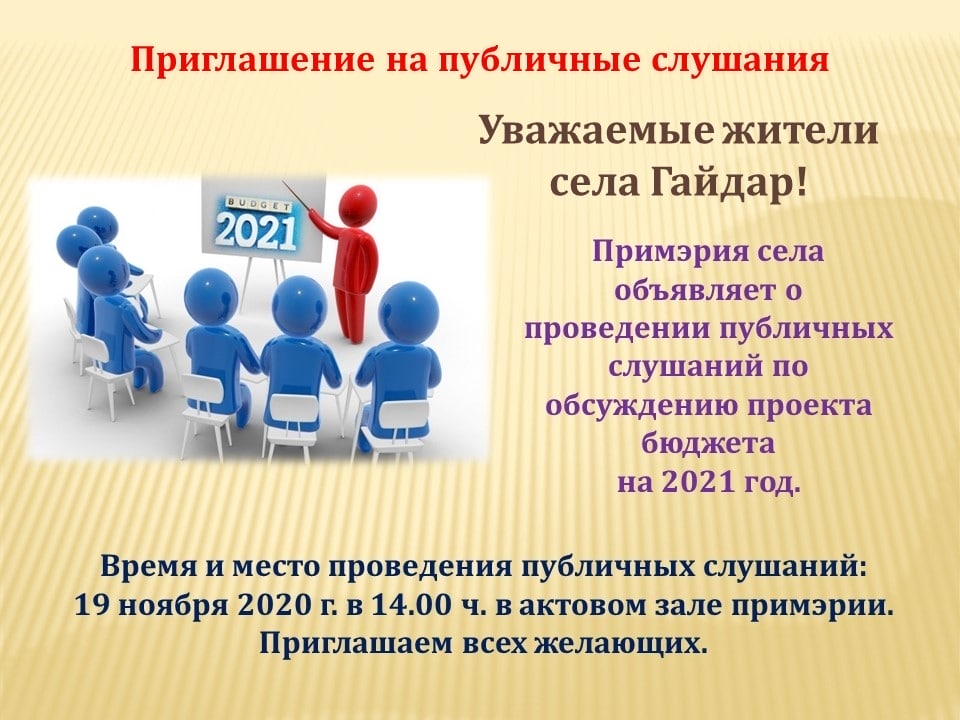 Приглашение на публичные слушания

Уважаемые жители села Гайдар!

BUDGET
2021

Примэрия села объявляет о проведении публичных слушаний по обсуждению проекта бюджета на 2021 год.

Время и место проведения публичных слушаний:
19 ноября 2020 г. в 14.00 ч. в актовом зале примэрии.
Приглашаем всех желающих.